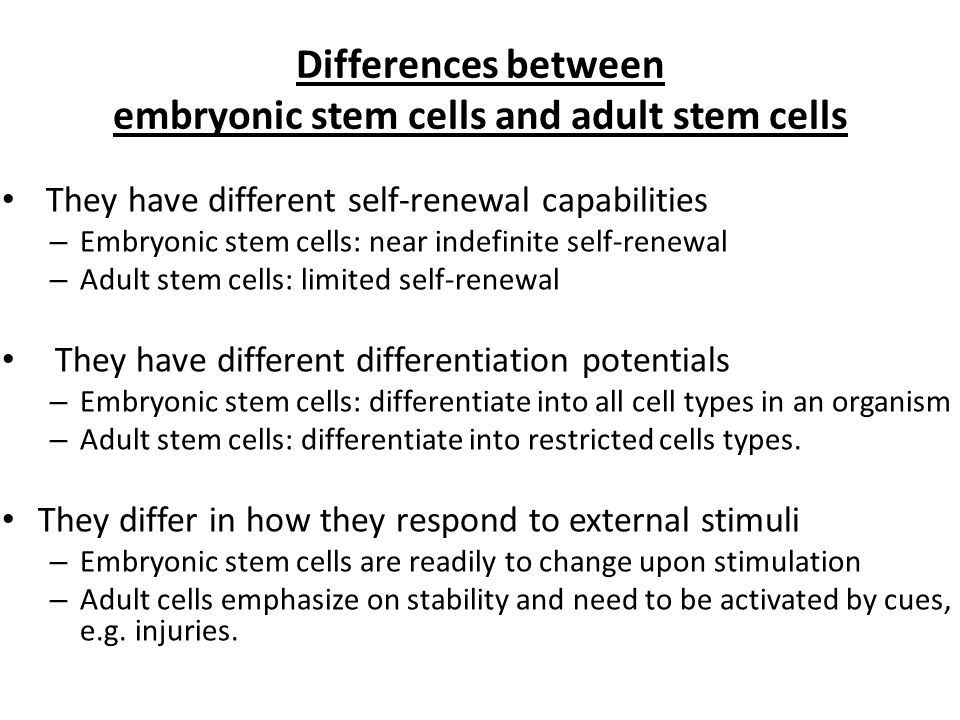 Differences between
embryonic stem cells and adult stem cells

• They have different self-renewal capabilities
– Embryonic stem cells: near indefinite self-renewal
– Adult stem cells: limited self-renewal

• They have different differentiation potentials
– Embryonic stem cells: differentiate into all cell types in an organism
– Adult stem cells: differentiate into restricted cells types.

• They differ in how they respond to external stimuli
– Embryonic stem cells are readily to change upon stimulation
– Adult cells emphasize on stability and need to be activated by cues, e.g. injuries.